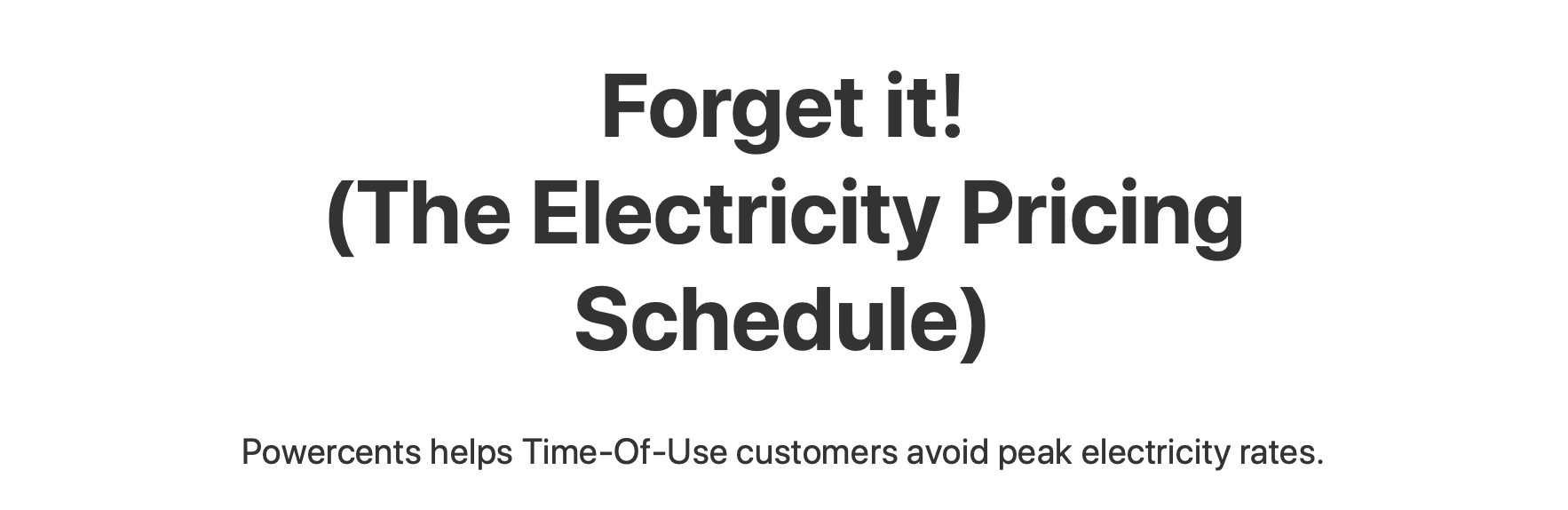 Forget it!
(The Electricity Pricing Schedule)

Powercents helps Time-Of-Use customers avoid peak electricity rates.